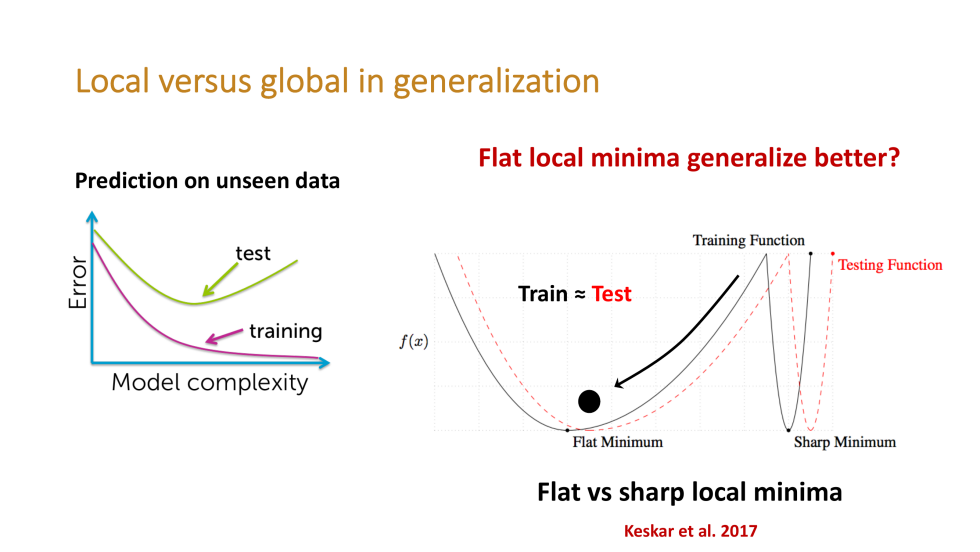 Local versus global in generalization

Prediction on unseen data

Error

test

training

Model complexity

Flat local minima generalize better?

Training Function

Testing Function

Train ≈ Test

$f(x)$

Flat Minimum

Sharp Minimum

Flat vs sharp local minima

Keskar et al. 2017